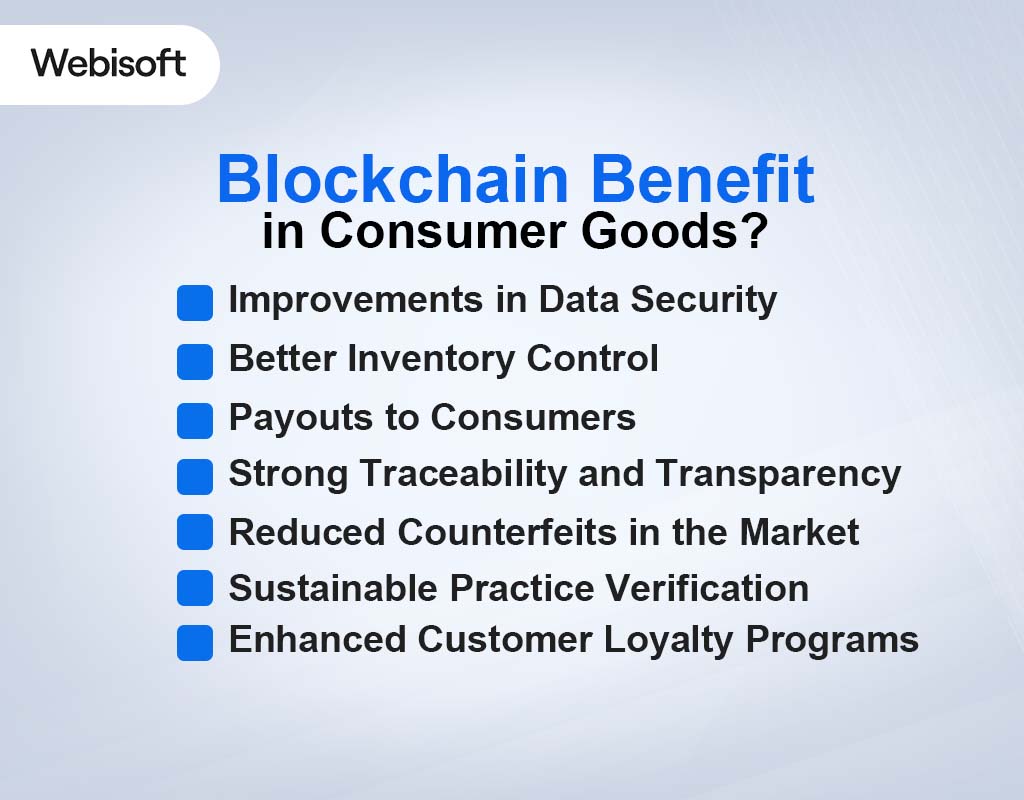 Webisoft

Blockchain Benefit
in Consumer Goods?

Improvements in Data Security
Better Inventory Control
Payouts to Consumers
Strong Traceability and Transparency
Reduced Counterfeits in the Market
Sustainable Practice Verification
Enhanced Customer Loyalty Programs